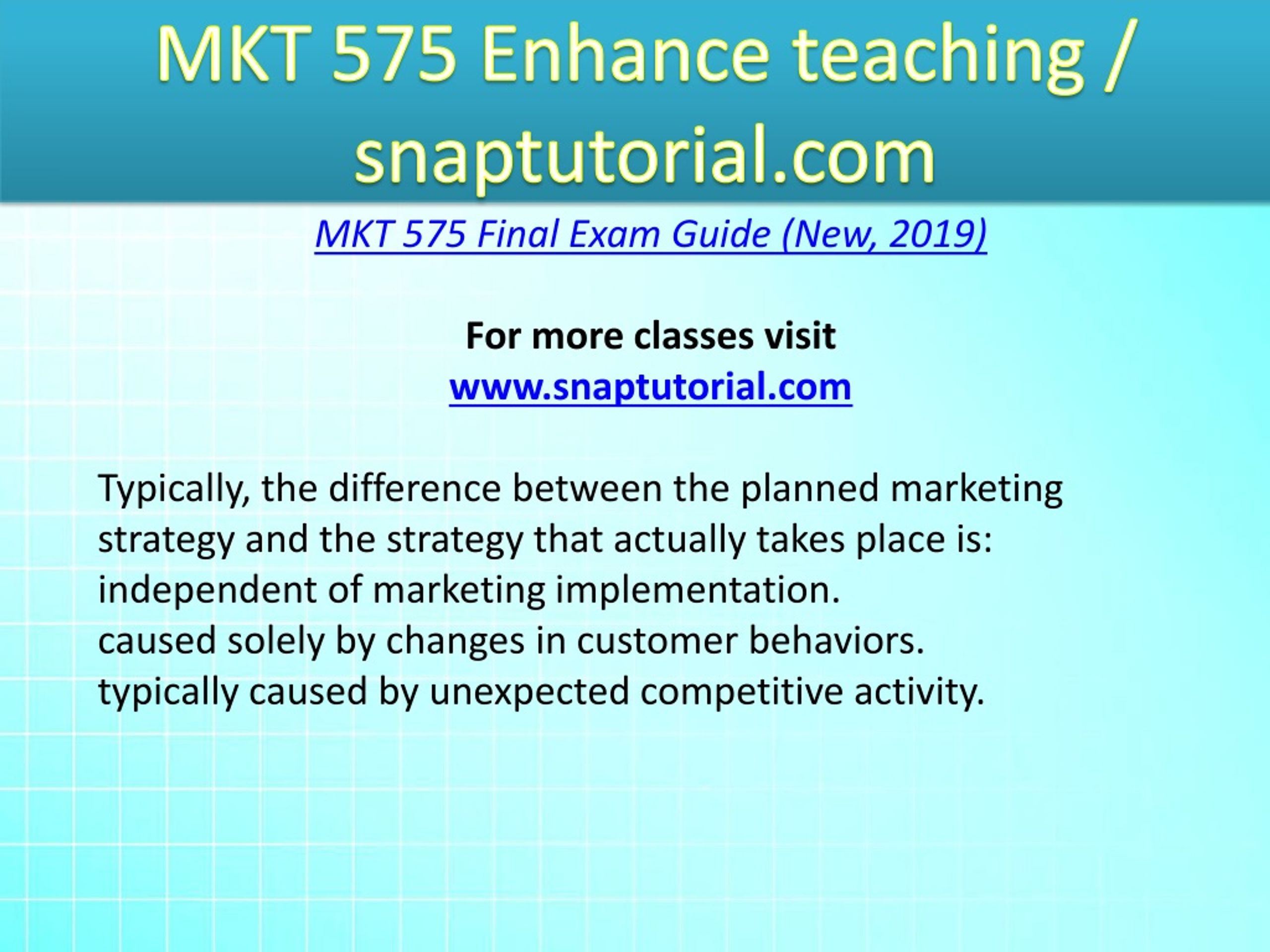 MKT 575 Enhance teaching / snaptutorial.com

MKT 575 Final Exam Guide (New, 2019)

For more classes visit
www.snaptutorial.com

Typically, the difference between the planned marketing strategy and the strategy that actually takes place is:
independent of marketing implementation.
caused solely by changes in customer behaviors.
typically caused by unexpected competitive activity.